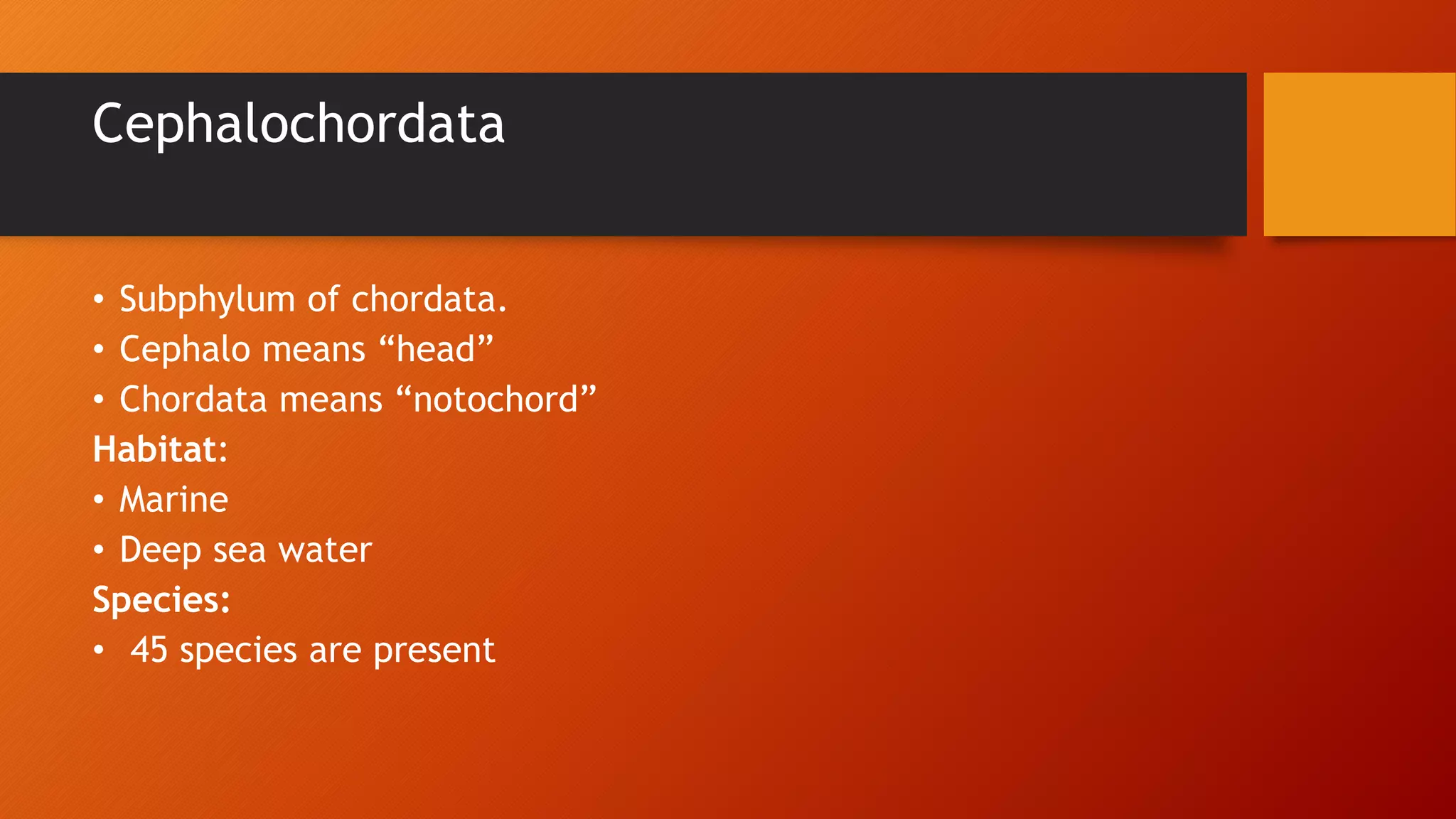 Cephalochordata

• Subphylum of chordata.
• Cephalo means “head”
• Chordata means “notochord”
Habitat:
• Marine
• Deep sea water
Species:
• 45 species are present